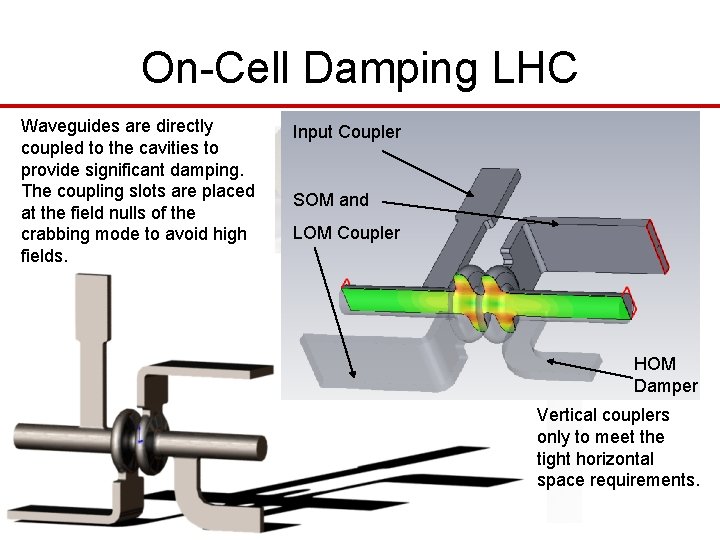 On-Cell Damping LHC

Waveguides are directly coupled to the cavities to provide significant damping. The coupling slots are placed at the field nulls of the crabbing mode to avoid high fields.

Input Coupler

SOM and

LOM Coupler

HOM Damper

Vertical couplers only to meet the tight horizontal space requirements.